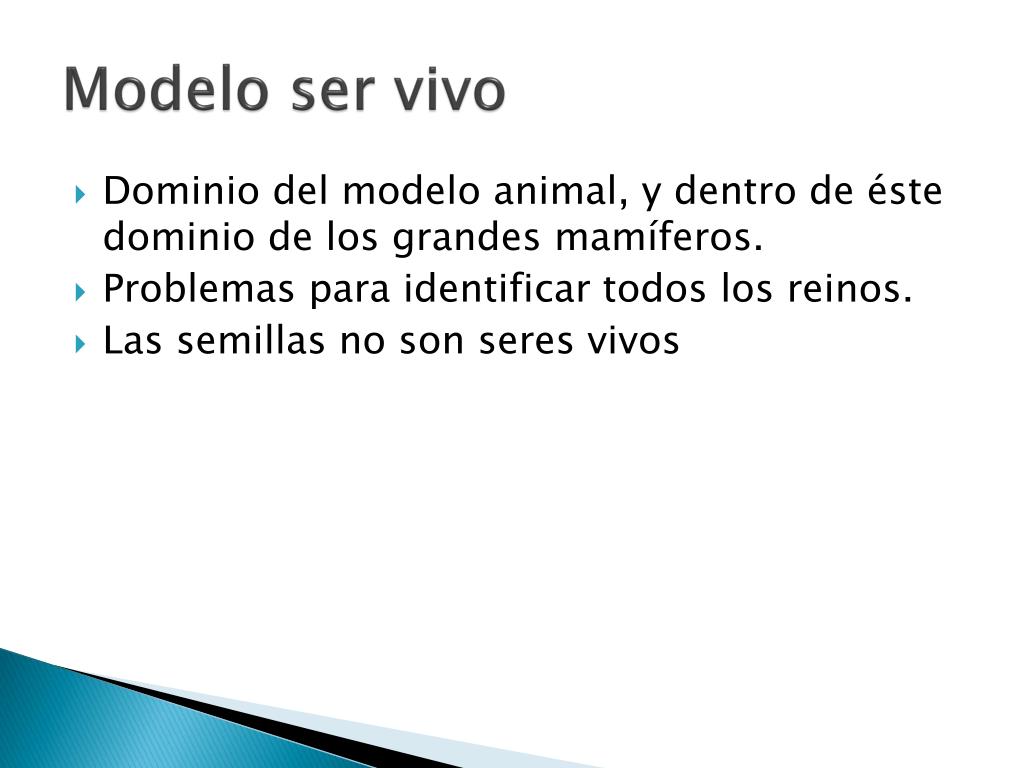 Modelo ser vivo

Dominio del modelo animal, y dentro de éste dominio de los grandes mamíferos.
Problemas para identificar todos los reinos.
Las semillas no son seres vivos